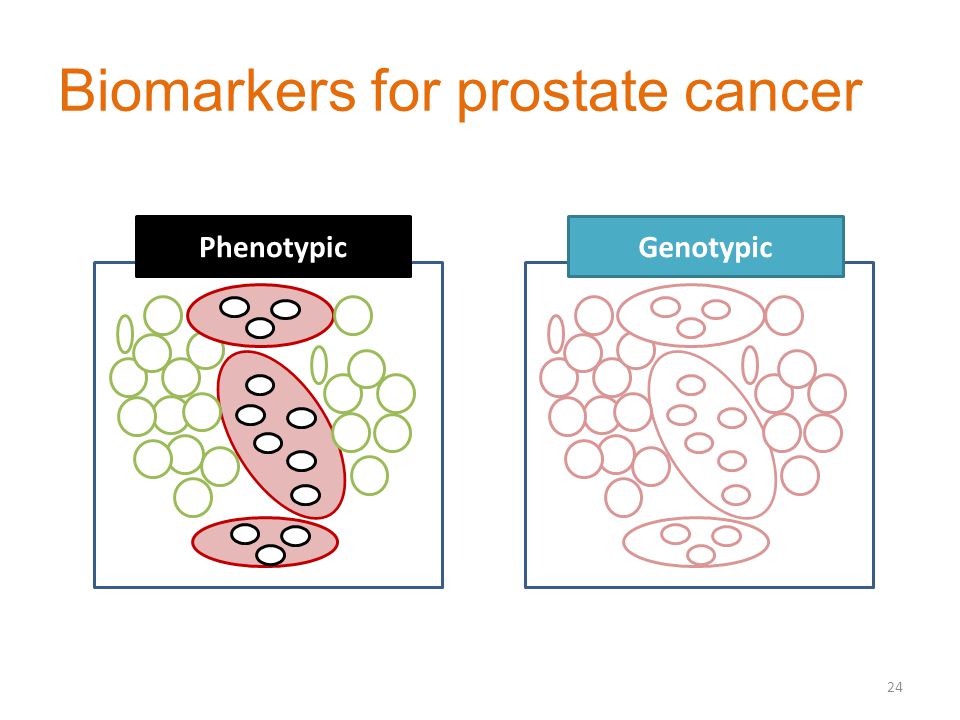 Biomarkers for prostate cancer

Phenotypic

Genotypic

24